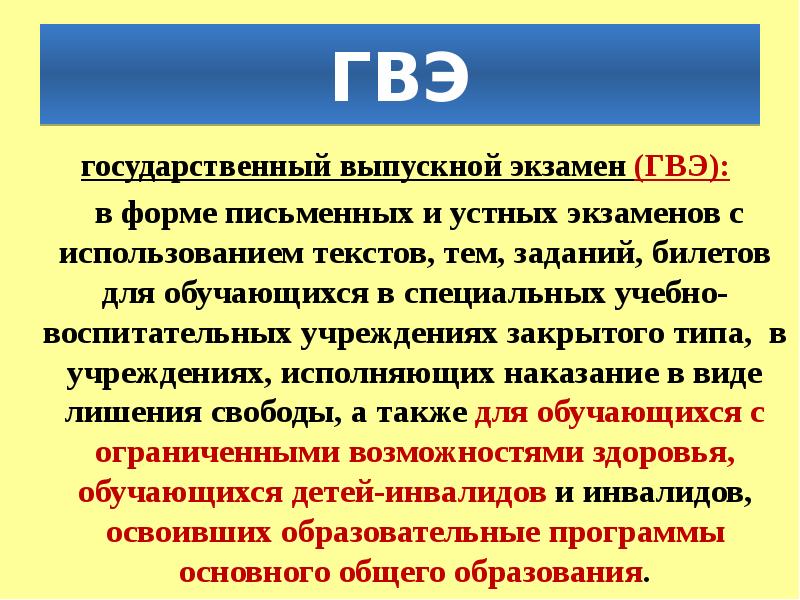 ГВЭ

государственный выпускной экзамен (ГВЭ):

в форме письменных и устных экзаменов с использованием текстов, тем, заданий, билетов для обучающихся в специальных учебно-воспитательных учреждениях закрытого типа, в учреждениях, исполняющих наказание в виде лишения свободы, а также для обучающихся с ограниченными возможностями здоровья, обучающихся детей-инвалидов и инвалидов, освоивших образовательные программы основного общего образования.